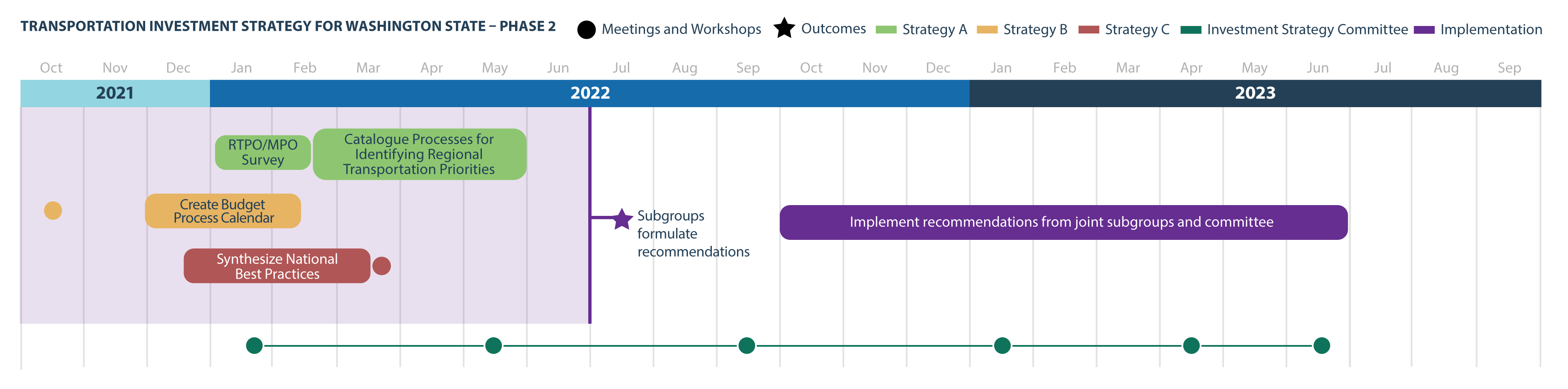 TRANSPORTATION INVESTMENT STRATEGY FOR WASHINGTON STATE – PHASE 2

Meetings and Workshops  Outcomes  Strategy A  Strategy B  Strategy C  Investment Strategy Committee  Implementation

Oct Nov Dec Jan Feb Mar Apr May Jun Jul Aug Sep Oct Nov Dec Jan Feb Mar Apr May Jun Jul Aug Sep

2021  2022  2023

RTPO/MPO Survey

Catalogue Processes for Identifying Regional Transportation Priorities

Create Budget Process Calendar

Synthesize National Best Practices

Subgroups formulate recommendations

Implement recommendations from joint subgroups and committee